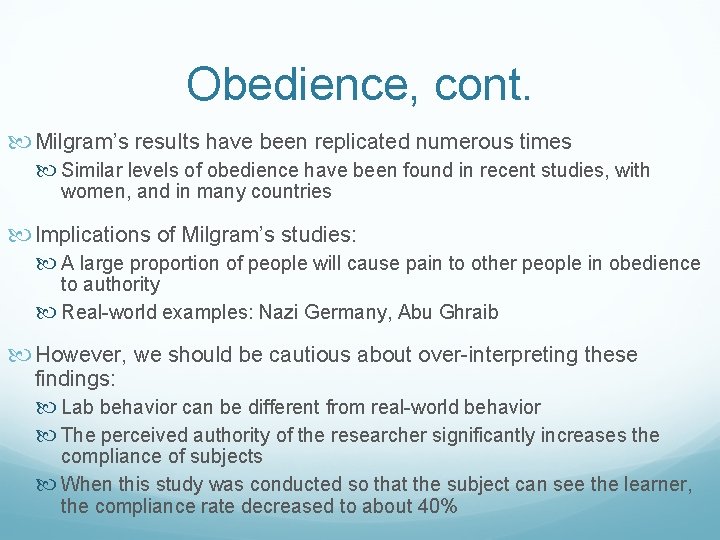 Obedience, cont.

Milgram's results have been replicated numerous times

Similar levels of obedience have been found in recent studies, with women, and in many countries

Implications of Milgram's studies:

A large proportion of people will cause pain to other people in obedience to authority

Real-world examples: Nazi Germany, Abu Ghraib

However, we should be cautious about over-interpreting these findings:

Lab behavior can be different from real-world behavior

The perceived authority of the researcher significantly increases the compliance of subjects

When this study was conducted so that the subject can see the learner, the compliance rate decreased to about 40%